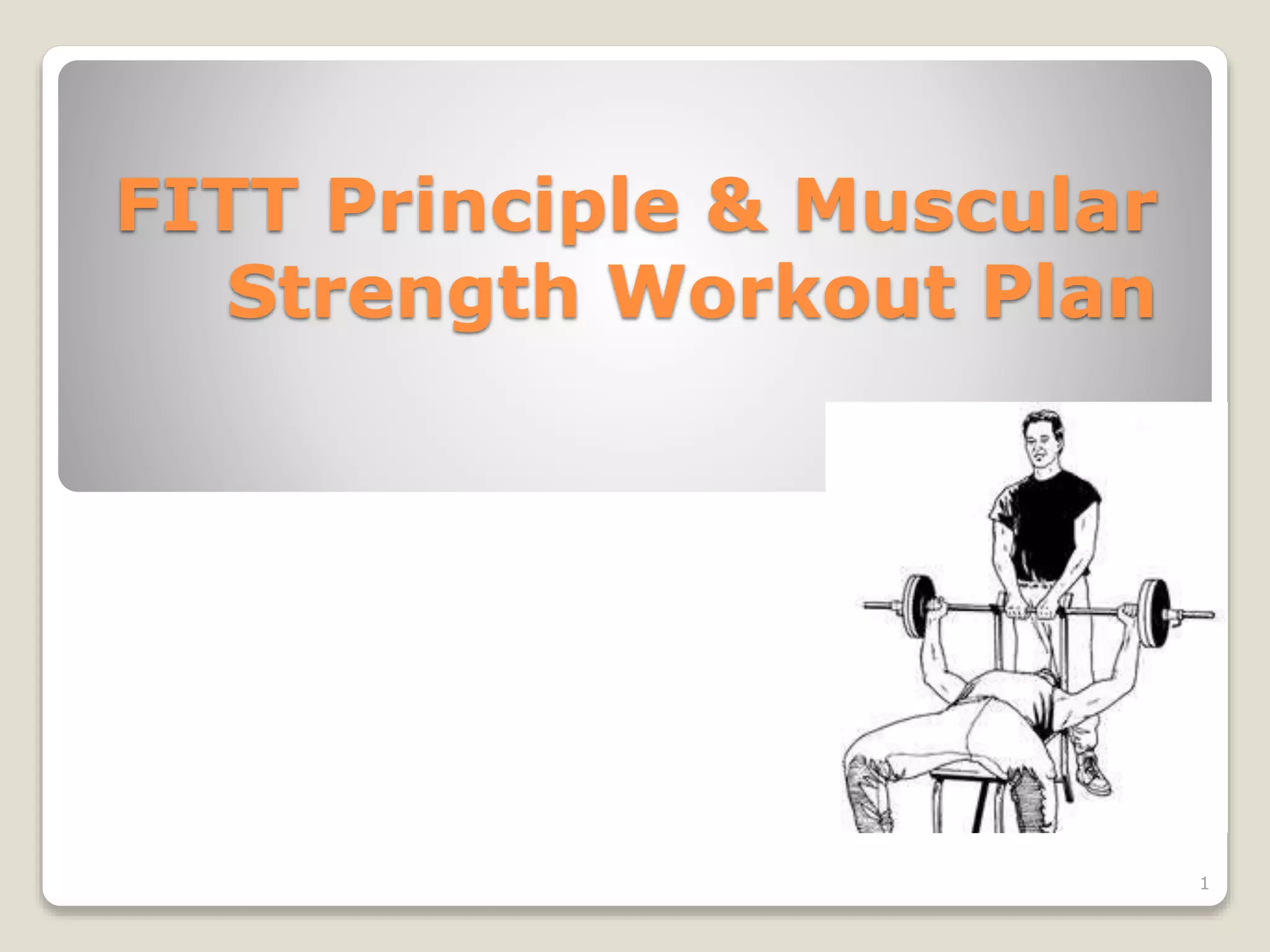 FITT Principle & Muscular Strength Workout Plan

1